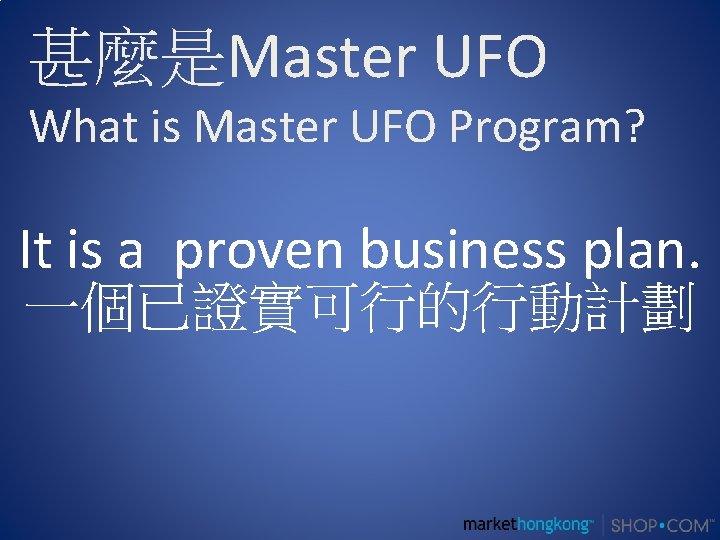 甚麼是Master UFO
What is Master UFO Program?

It is a proven business plan.
一個已證實可行的行動計劃

markethongkong™ | SHOP•COM™